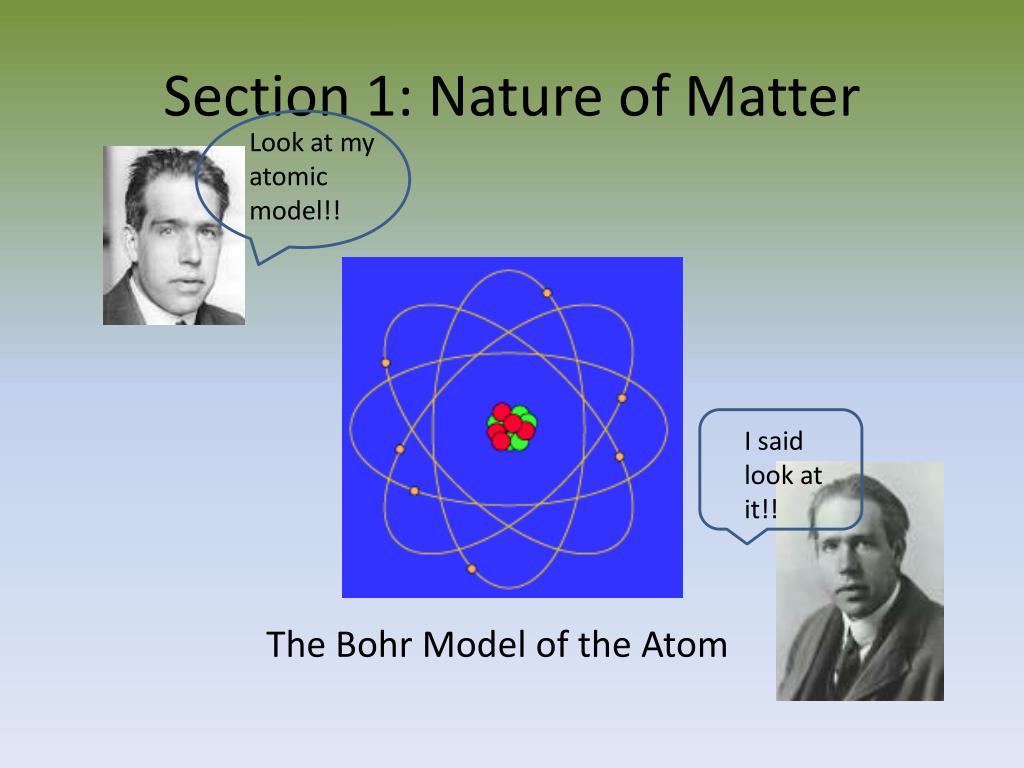 Section 1: Nature of Matter

Look at my atomic model!!

I said look at it!!

The Bohr Model of the Atom